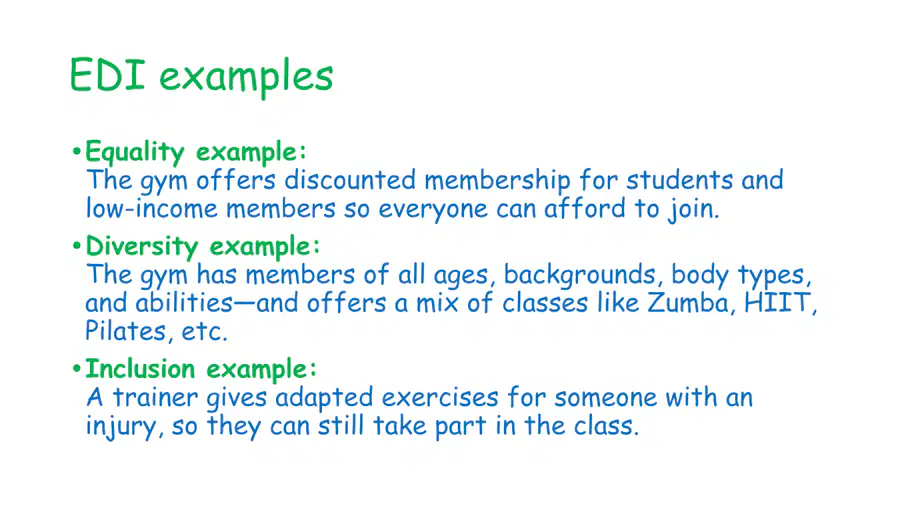 EDI examples

• Equality example:
The gym offers discounted membership for students and low-income members so everyone can afford to join.

• Diversity example:
The gym has members of all ages, backgrounds, body types, and abilities—and offers a mix of classes like Zumba, HIIT, Pilates, etc.

• Inclusion example:
A trainer gives adapted exercises for someone with an injury, so they can still take part in the class.